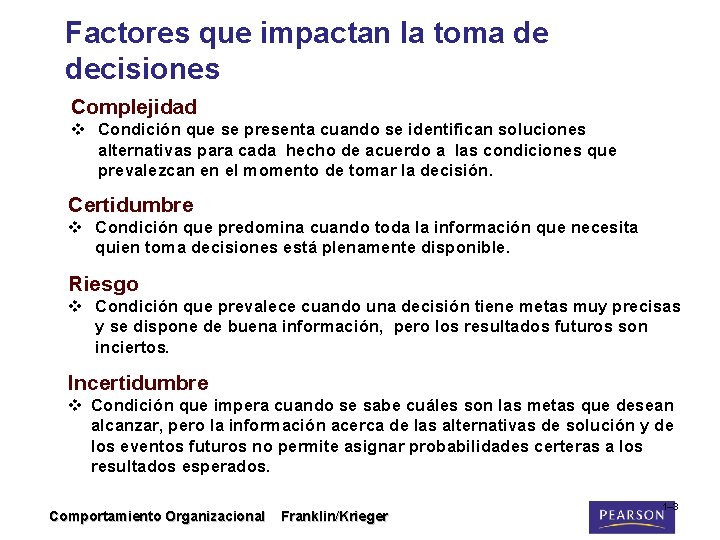 Factores que impactan la toma de decisiones

Complejidad
❖ Condición que se presenta cuando se identifican soluciones alternativas para cada hecho de acuerdo a las condiciones que prevalezcan en el momento de tomar la decisión.

Certidumbre
❖ Condición que predomina cuando toda la información que necesita quien toma decisiones está plenamente disponible.

Riesgo
❖ Condición que prevalece cuando una decisión tiene metas muy precisas y se dispone de buena información, pero los resultados futuros son inciertos.

Incertidumbre
❖ Condición que impera cuando se sabe cuáles son las metas que desean alcanzar, pero la información acerca de las alternativas de solución y de los eventos futuros no permite asignar probabilidades certeras a los resultados esperados.

Comportamiento Organizacional Franklin/Krieger

1-8

PEARSON